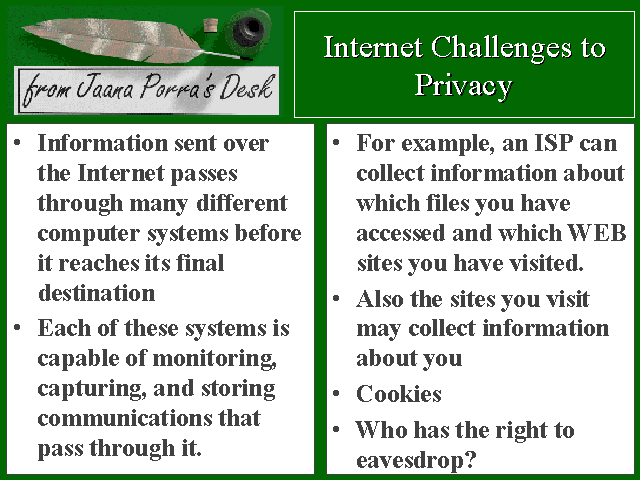 from Jaana Porra's Desk

Internet Challenges to Privacy

• Information sent over the Internet passes through many different computer systems before it reaches its final destination
• Each of these systems is capable of monitoring, capturing, and storing communications that pass through it.

• For example, an ISP can collect information about which files you have accessed and which WEB sites you have visited.
• Also the sites you visit may collect information about you
• Cookies
• Who has the right to eavesdrop?